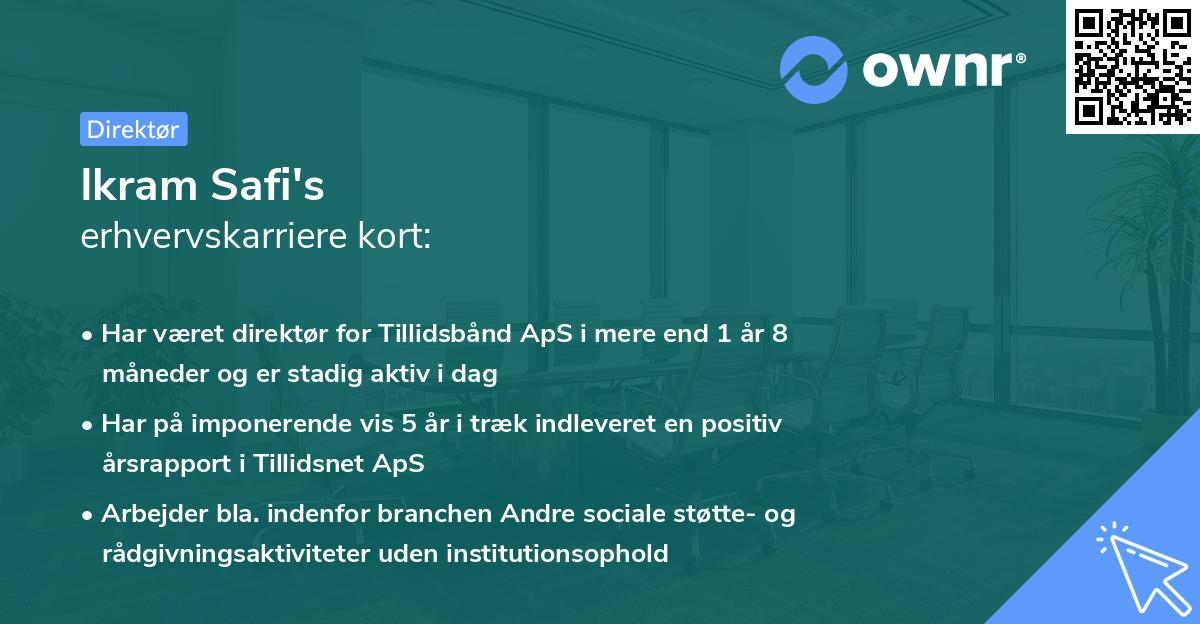 ownr®

Direktør

Ikram Safi's
erhvervskarriere kort:

• Har været direktør for Tillidsbånd ApS i mere end 1 år 8 måneder og er stadig aktiv i dag

• Har på imponerende vis 5 år i træk indleveret en positiv årsrapport i Tillidsnet ApS

• Arbejder bla. indenfor branchen Andre sociale støtte- og rådgivningsaktiviteter uden institutionsophold